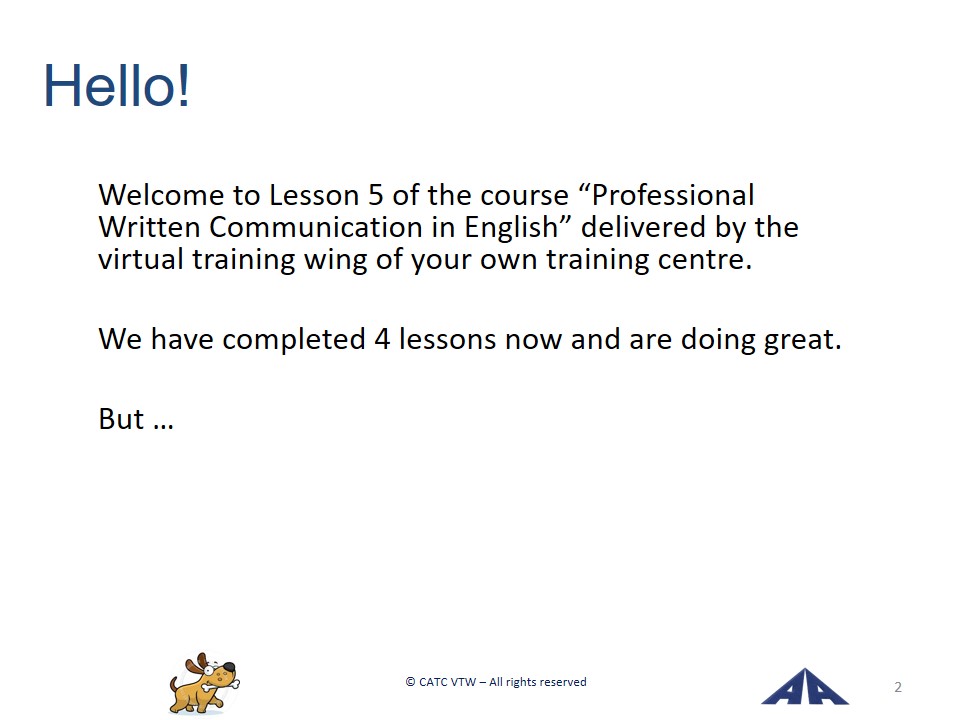 Hello!

Welcome to Lesson 5 of the course “Professional Written Communication in English” delivered by the virtual training wing of your own training centre.

We have completed 4 lessons now and are doing great.

But …

© CATC VTW – All rights reserved

2